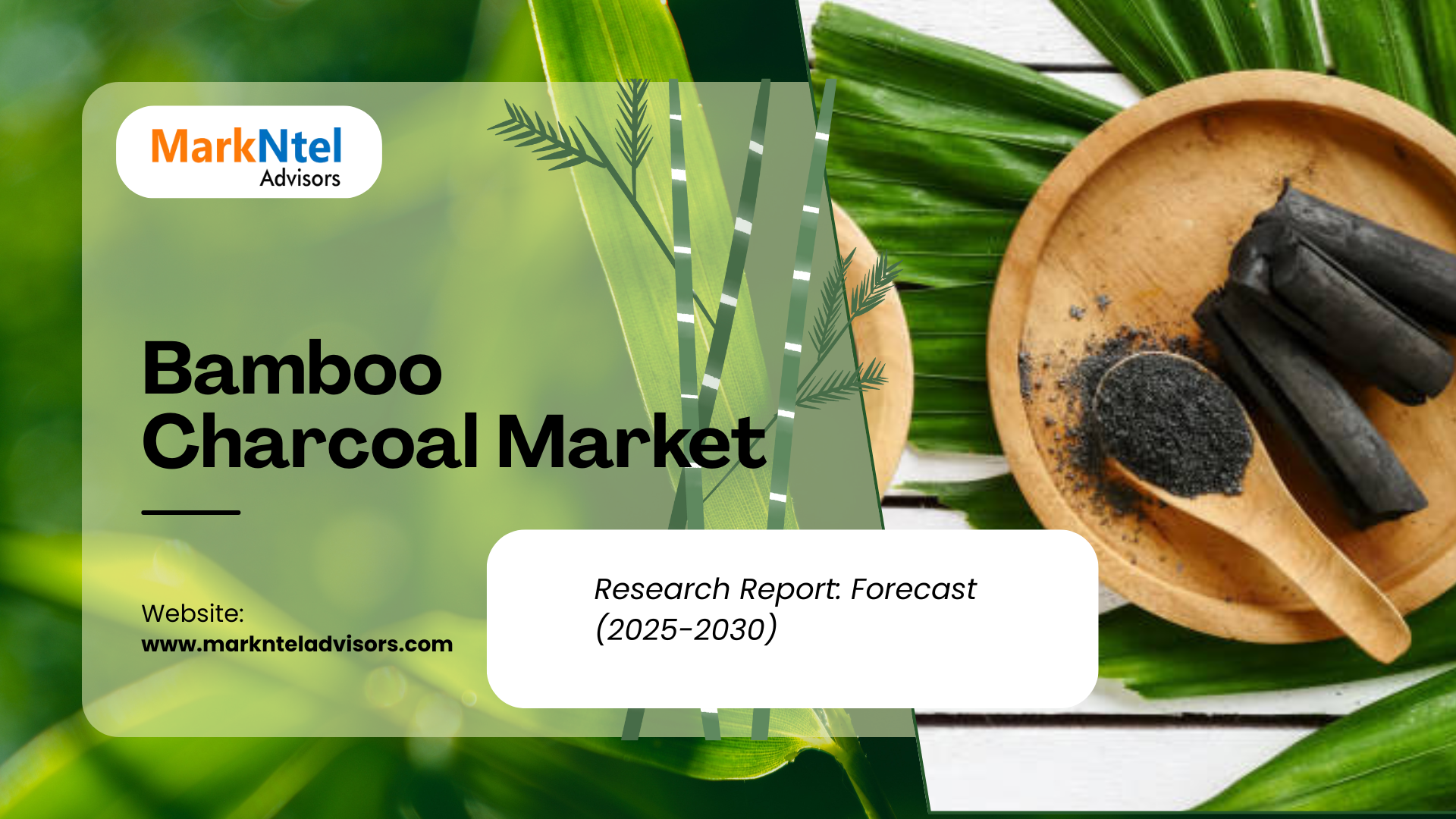 MarkNtel
Advisors

Bamboo Charcoal Market

Website:
www.marknteladvisors.com

Research Report: Forecast (2025-2030)